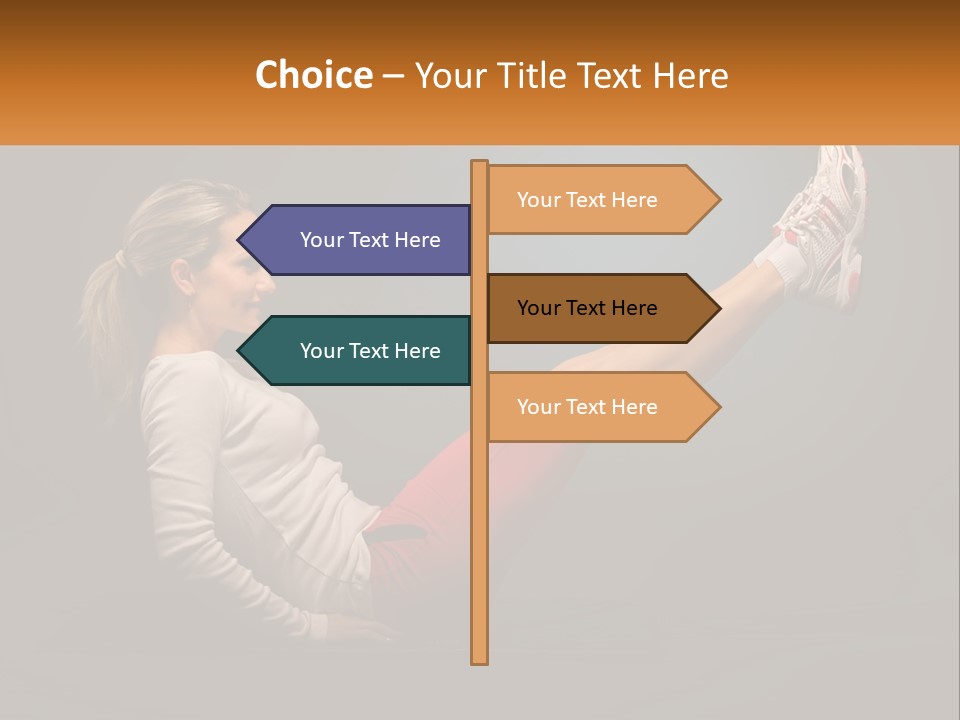 Choice – Your Title Text Here

Your Text Here

Your Text Here

Your Text Here

Your Text Here

Your Text Here